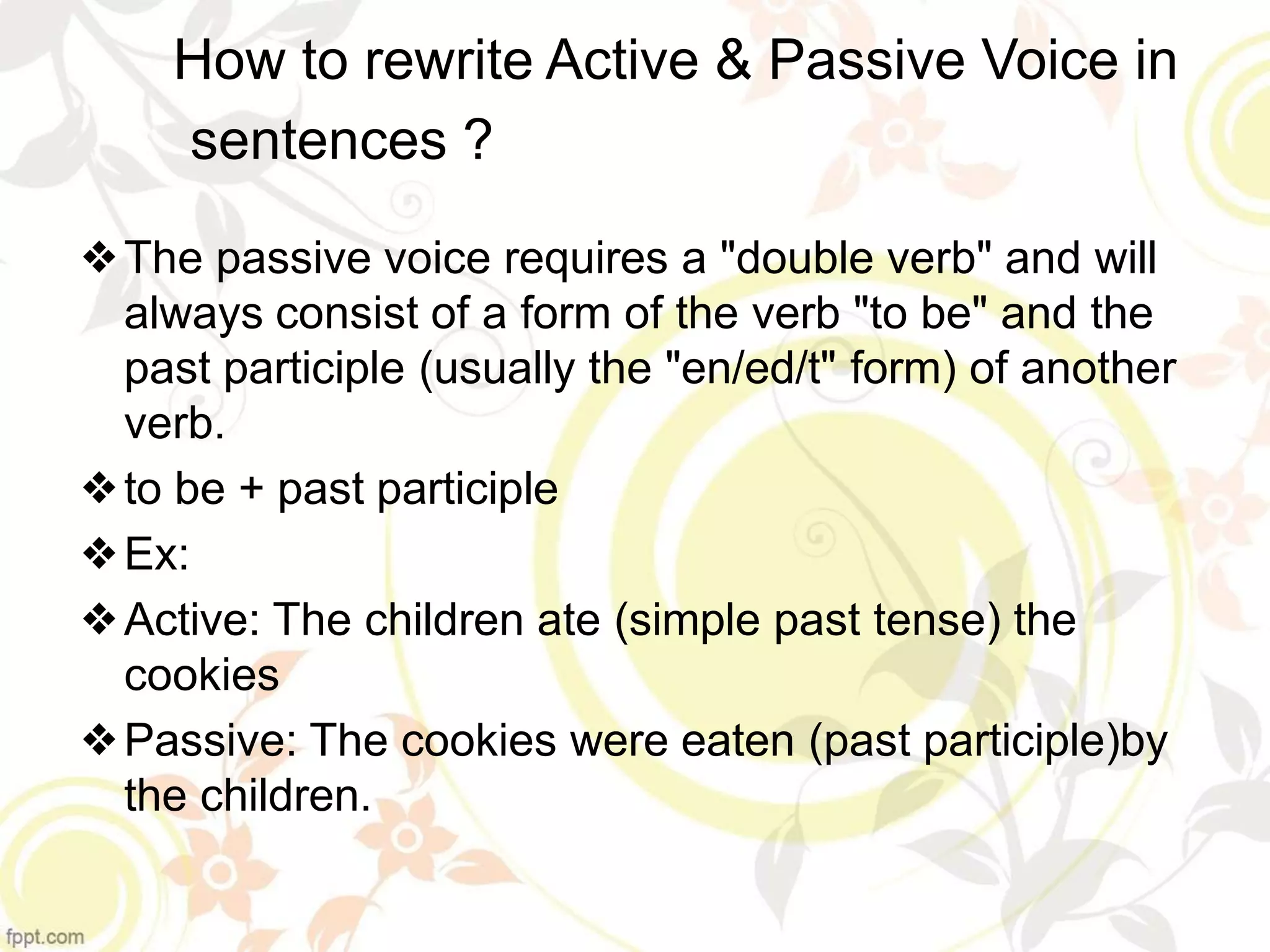 How to rewrite Active & Passive Voice in sentences ?

❖ The passive voice requires a "double verb" and will always consist of a form of the verb "to be" and the past participle (usually the "en/ed/t" form) of another verb.

❖ to be + past participle

❖ Ex:

❖ Active: The children ate (simple past tense) the cookies

❖ Passive: The cookies were eaten (past participle)by the children.

fppt.com